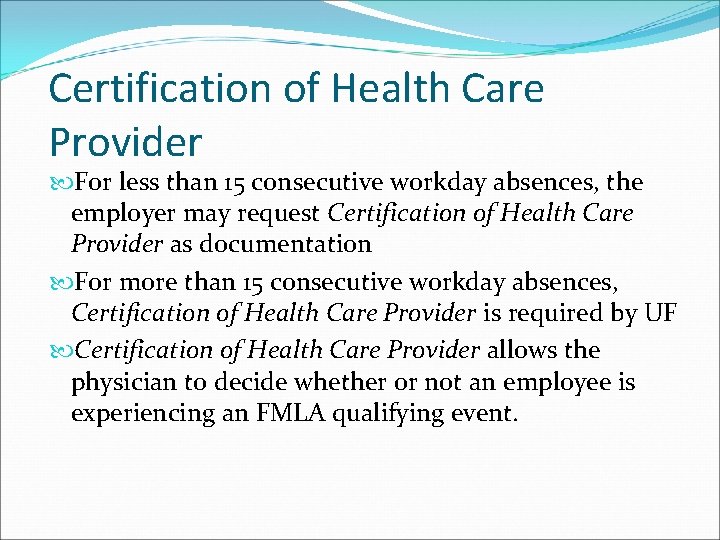 Certification of Health Care Provider

For less than 15 consecutive workday absences, the employer may request Certification of Health Care Provider as documentation

For more than 15 consecutive workday absences, Certification of Health Care Provider is required by UF

Certification of Health Care Provider allows the physician to decide whether or not an employee is experiencing an FMLA qualifying event.